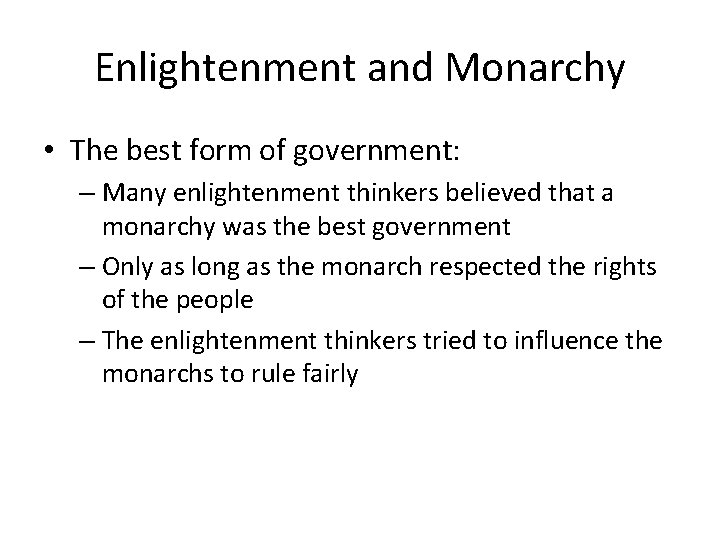 Enlightenment and Monarchy

• The best form of government:
 – Many enlightenment thinkers believed that a monarchy was the best government
 – Only as long as the monarch respected the rights of the people
 – The enlightenment thinkers tried to influence the monarchs to rule fairly